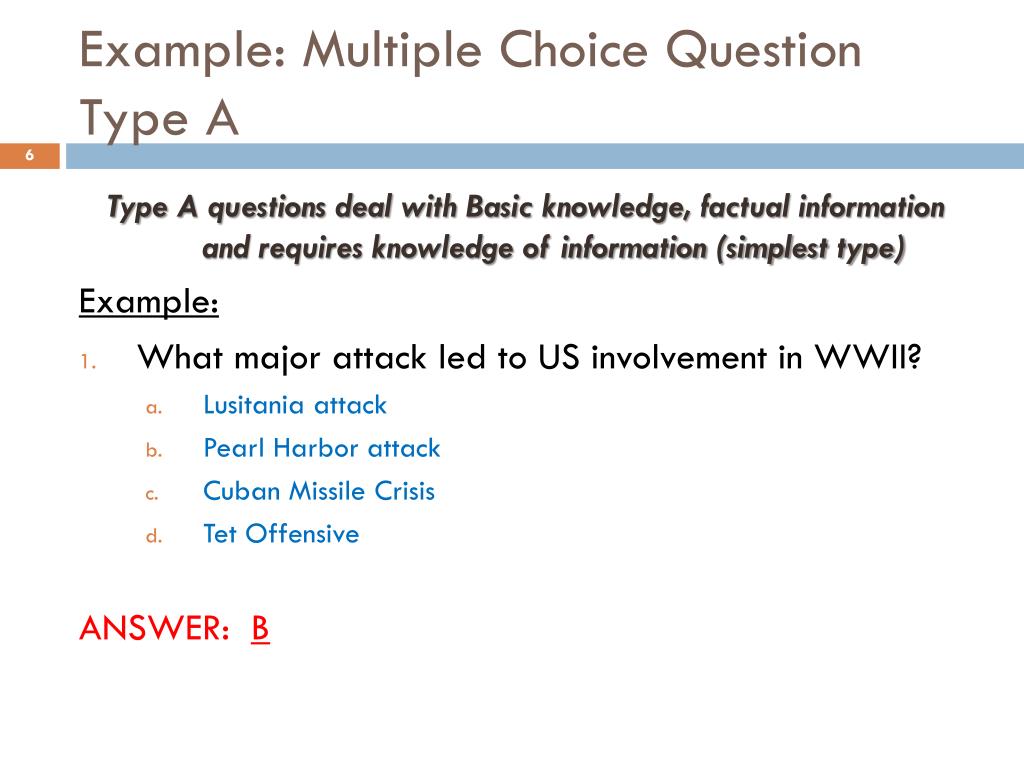 Example: Multiple Choice Question Type A

6

Type A questions deal with Basic knowledge, factual information and requires knowledge of information (simplest type)

Example:

1. What major attack led to US involvement in WWII?
a. Lusitania attack
b. Pearl Harbor attack
c. Cuban Missile Crisis
d. Tet Offensive

ANSWER: B